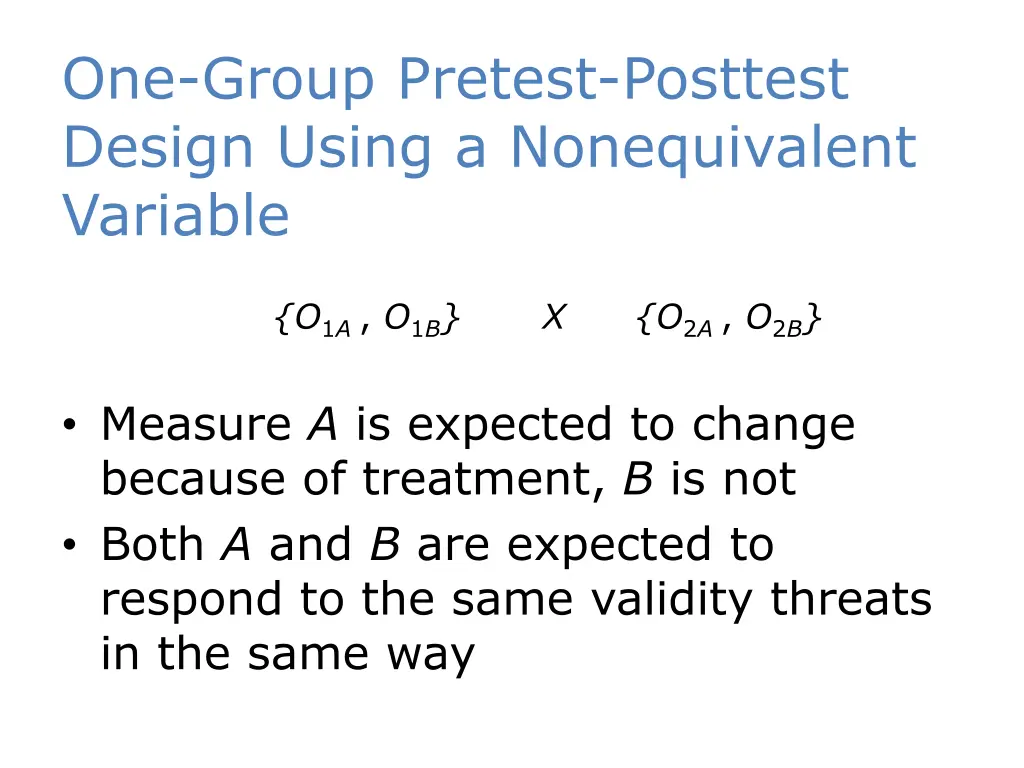 One-Group Pretest-Posttest Design Using a Nonequivalent Variable

$\{O_{1A}, O_{1B}\}$ $X$ $\{O_{2A}, O_{2B}\}$

• Measure $A$ is expected to change because of treatment, $B$ is not
• Both $A$ and $B$ are expected to respond to the same validity threats in the same way